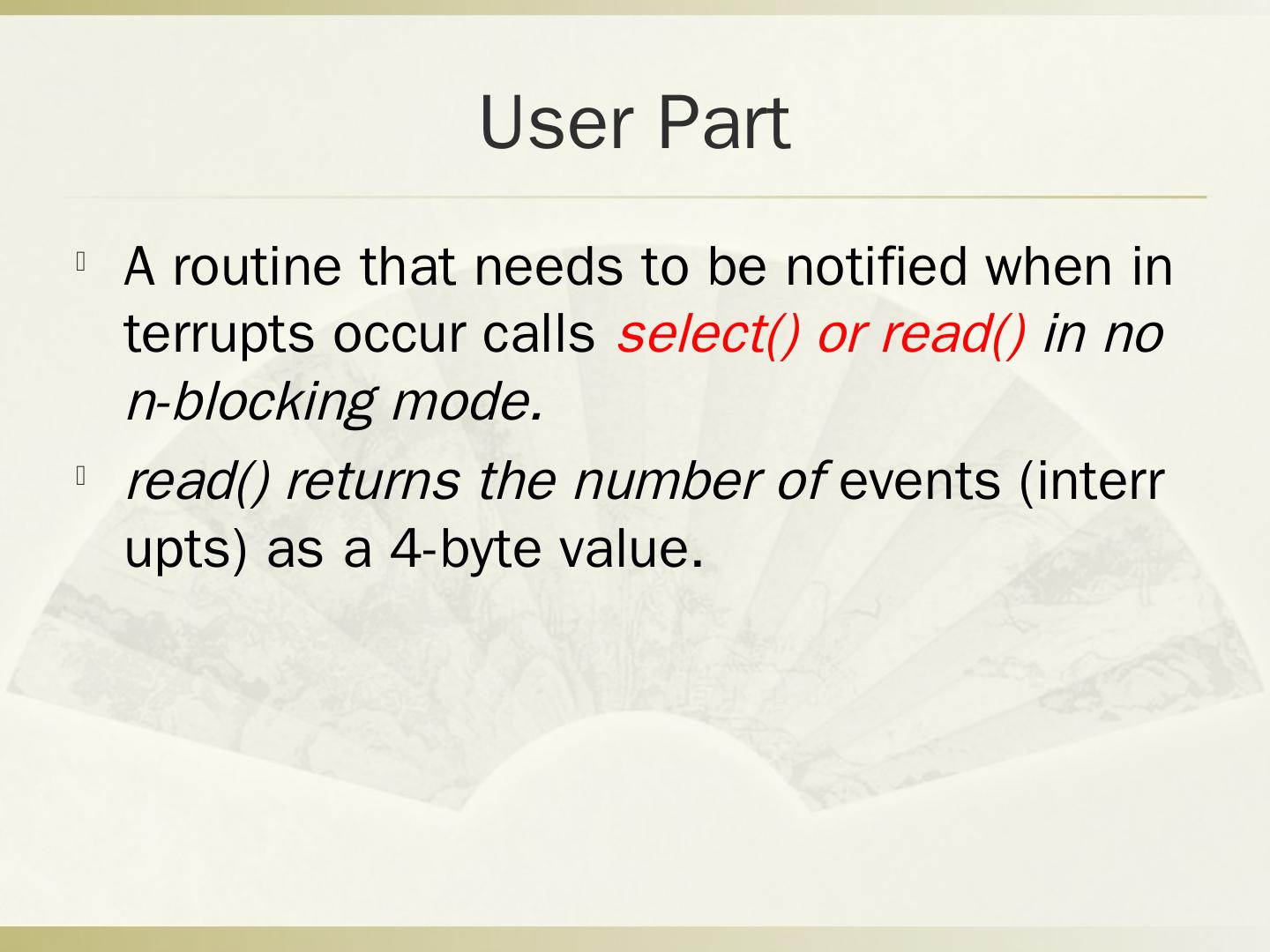 User Part

A routine that needs to be notified when in terrupts occur calls select() or read() in no n-blocking mode.

read() returns the number of events (interr upts) as a 4-byte value.